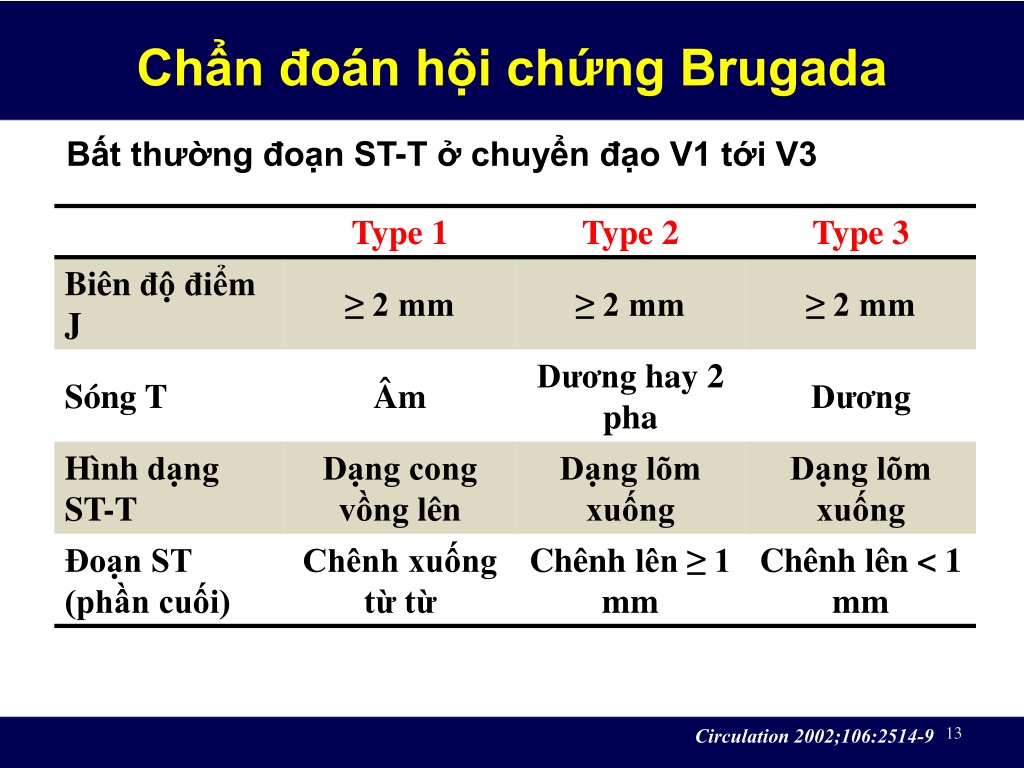 Chẩn đoán hội chứng Brugada

Bất thường đoạn ST-T ở chuyển đạo V1 tới V3

| | Type 1 | Type 2 | Type 3 |
|---|---|---|---|
| Biên độ điểm J | ≥ 2 mm | ≥ 2 mm | ≥ 2 mm |
| Sóng T | Âm | Dương hay 2 pha | Dương |
| Hình dạng ST-T | Dạng cong vồng lên | Dạng lõm xuống | Dạng lõm xuống |
| Đoạn ST (phần cuối) | Chênh xuống từ từ | Chênh lên ≥ 1 mm | Chênh lên < 1 mm |

Circulation 2002;106:2514-9 13